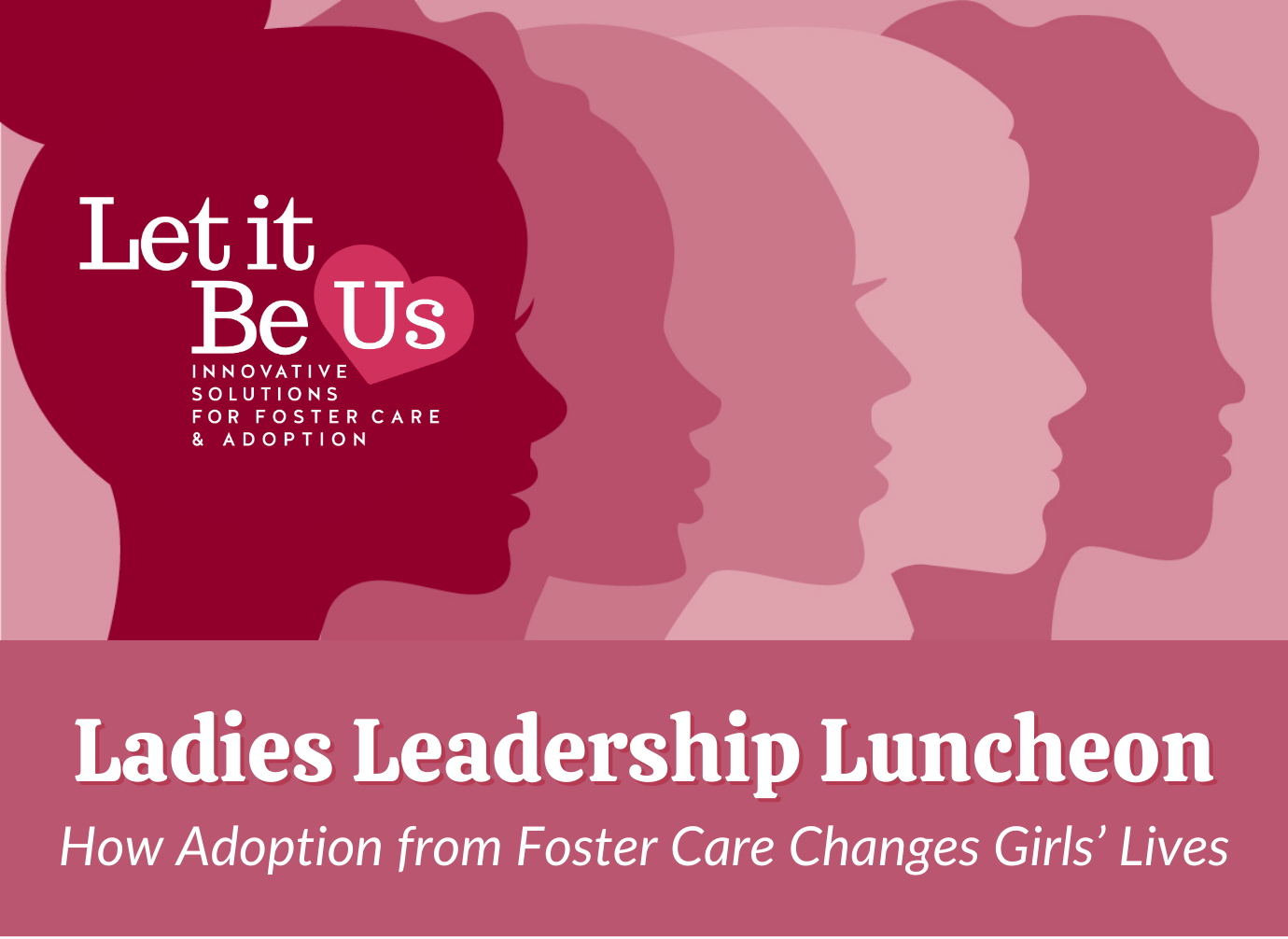 Let it Be Us
INNOVATIVE SOLUTIONS FOR FOSTER CARE & ADOPTION

Ladies Leadership Luncheon
How Adoption from Foster Care Changes Girls' Lives